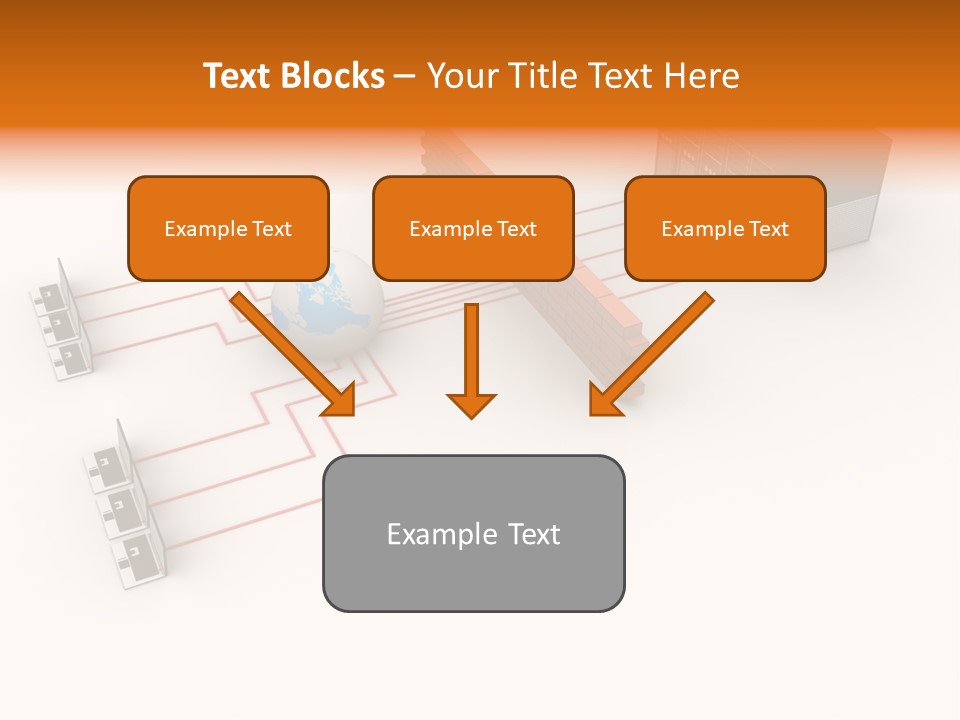 Text Blocks – Your Title Text Here

Example Text

Example Text

Example Text

Example Text